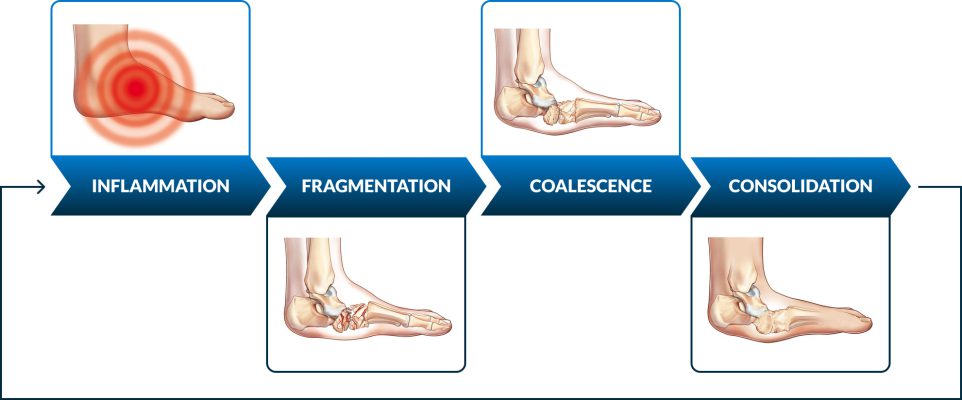 INFLAMMATION
FRAGMENTATION
COALESCENCE
CONSOLIDATION